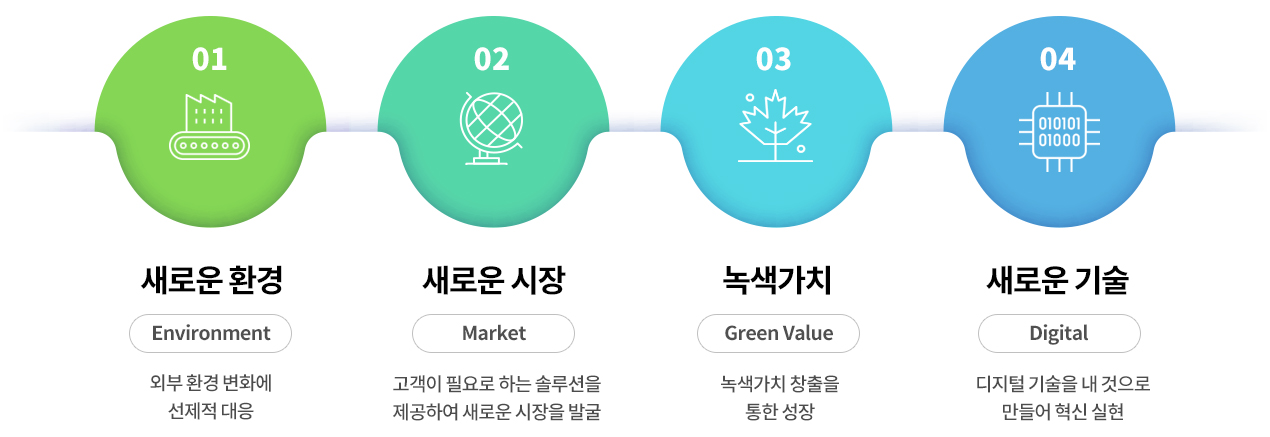 01

새로운 환경

Environment

외부 환경 변화에 선제적 대응

02

새로운 시장

Market

고객이 필요로 하는 솔루션을 제공하여 새로운 시장을 발굴

03

녹색가치

Green Value

녹색가치 창출을 통한 성장

04

010101
01000

새로운 기술

Digital

디지털 기술을 내 것으로 만들어 혁신 실현